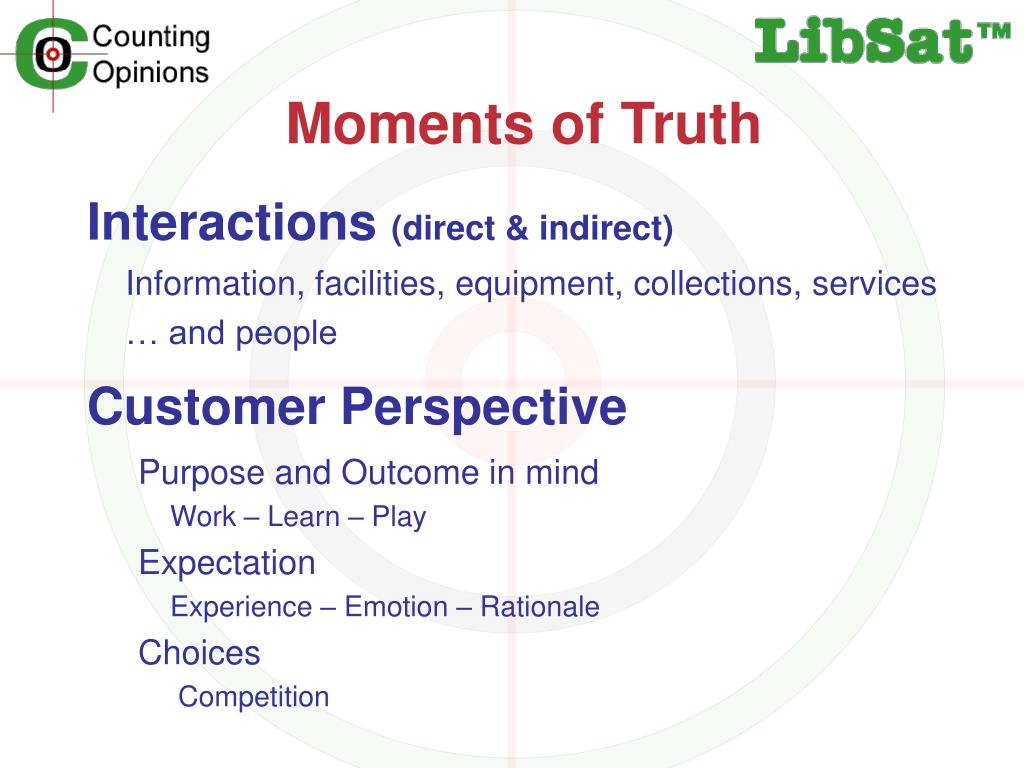 Counting Opinions

LibSat™

Moments of Truth

Interactions (direct & indirect)

Information, facilities, equipment, collections, services … and people

Customer Perspective

Purpose and Outcome in mind

Work – Learn – Play

Expectation

Experience – Emotion – Rationale

Choices

Competition